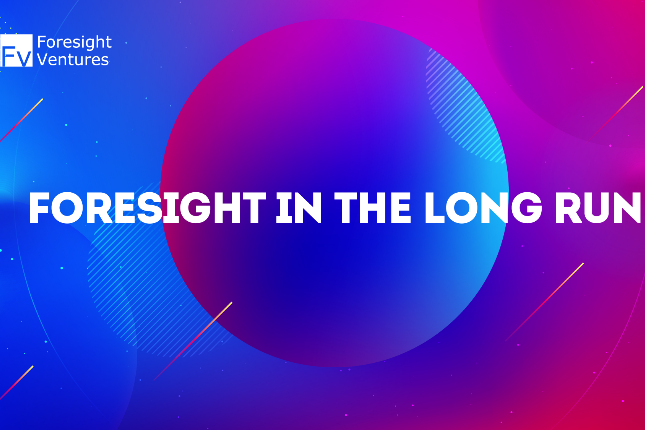 Fv Foresight Ventures

FORESIGHT IN THE LONG RUN